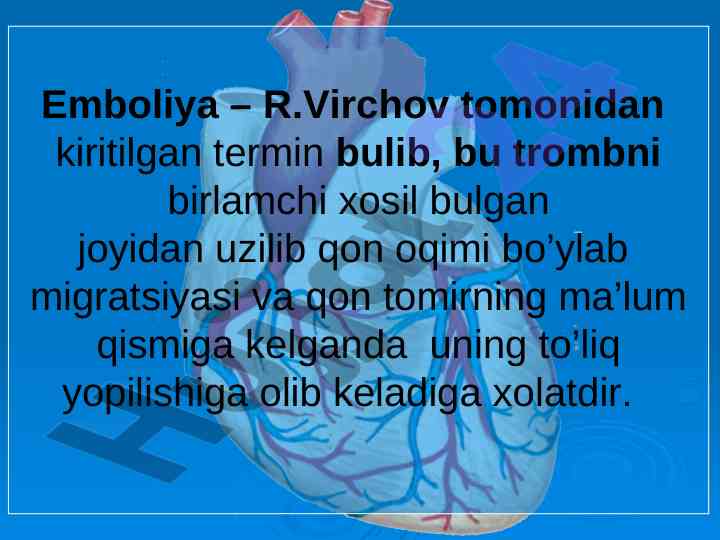 Emboliya – R.Virchov tomonidan kiritilgan termin bulib, bu trombni birlamchi xosil bulgan joyidan uzilib qon oqimi bo’ylab migratsiyasi va qon tomirning ma’lum qismiga kelganda uning to’liq yopilishiga olib keladiga xolatdir.